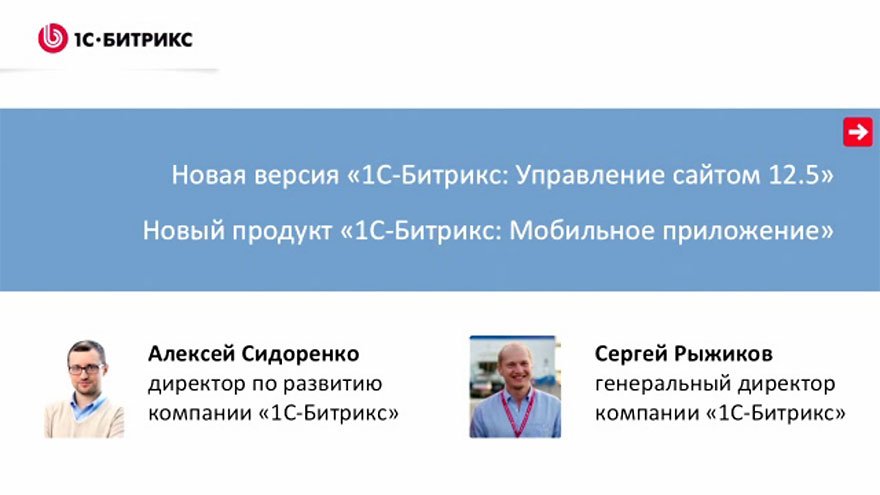 1С·БИТРИКС

Новая версия «1С-Битрикс: Управление сайтом 12.5»

Новый продукт «1С-Битрикс: Мобильное приложение»

Алексей Сидоренко
директор по развитию
компании «1С-Битрикс»

Сергей Рыжиков
генеральный директор
компании «1С-Битрикс»